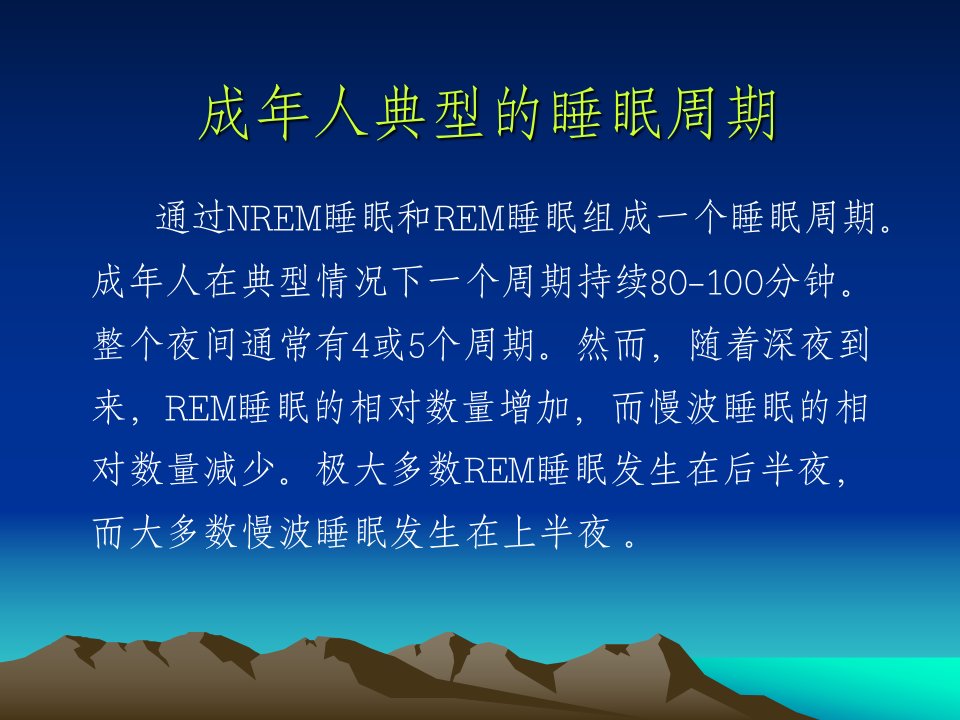 成年人典型的睡眠周期

通过NREM睡眠和REM睡眠组成一个睡眠周期。成年人在典型情况下一个周期持续80-100分钟。整个夜间通常有4或5个周期。然而，随着深夜到来，REM睡眠的相对数量增加，而慢波睡眠的相对数量减少。极大多数REM睡眠发生在后半夜，而大多数慢波睡眠发生在上半夜。